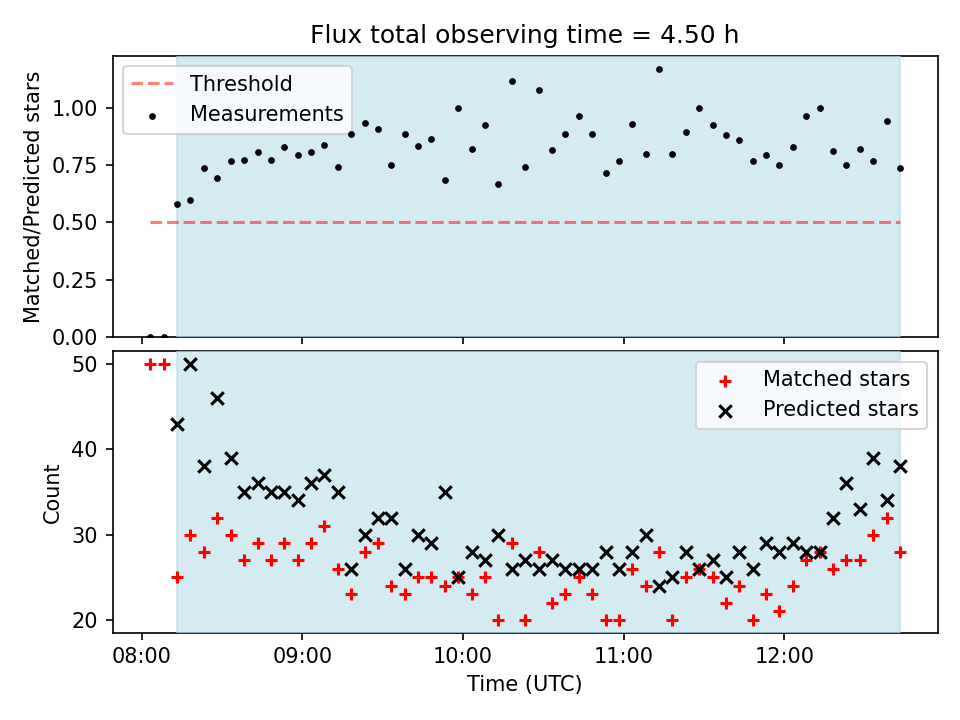 Flux total observing time = 4.50 h

Threshold
Measurements

Matched/Predicted stars

1.00
0.75
0.50
0.25
0.00

Matched stars
Predicted stars

Count

50
40
30
20

08:00
09:00
10:00
11:00
12:00

Time (UTC)